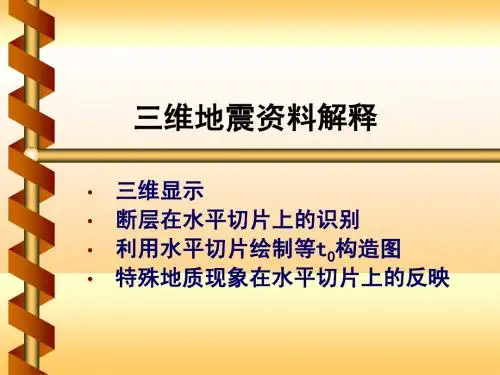 三维地震资料解释

· 三维显示
· 断层在水平切片上的识别
· 利用水平切片绘制等$t_0$构造图
· 特殊地质现象在水平切片上的反映